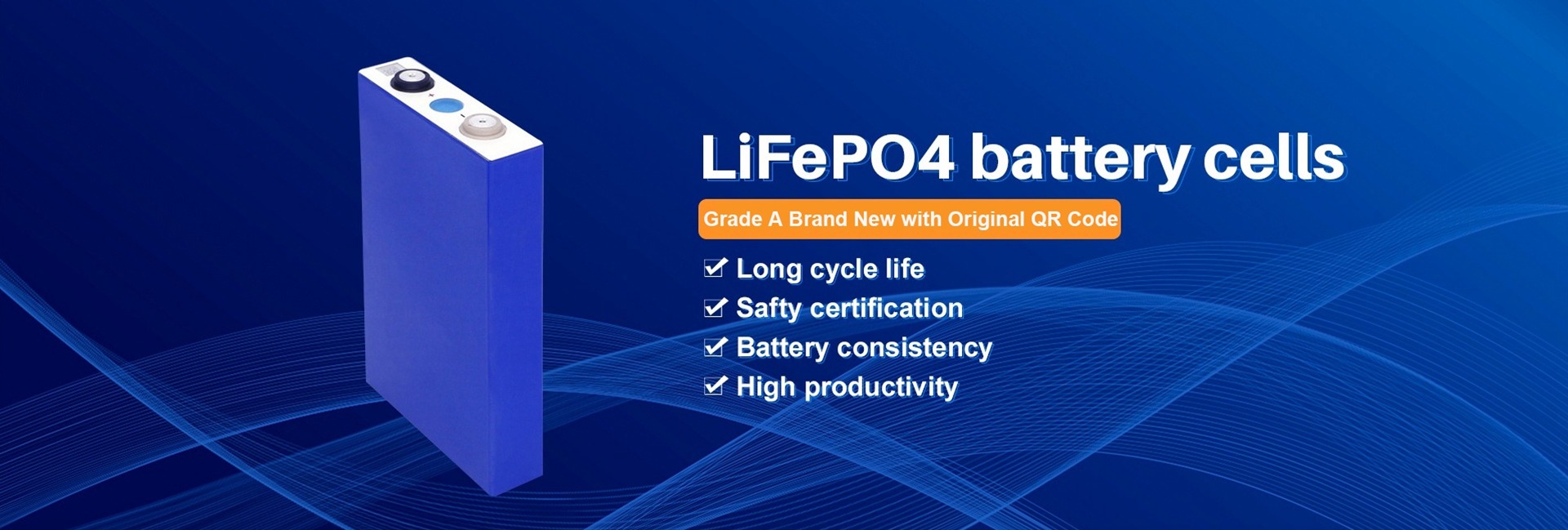 LiFePO4 battery cells

Grade A Brand New with Original QR Code

Long cycle life
Safty certification
Battery consistency
High productivity